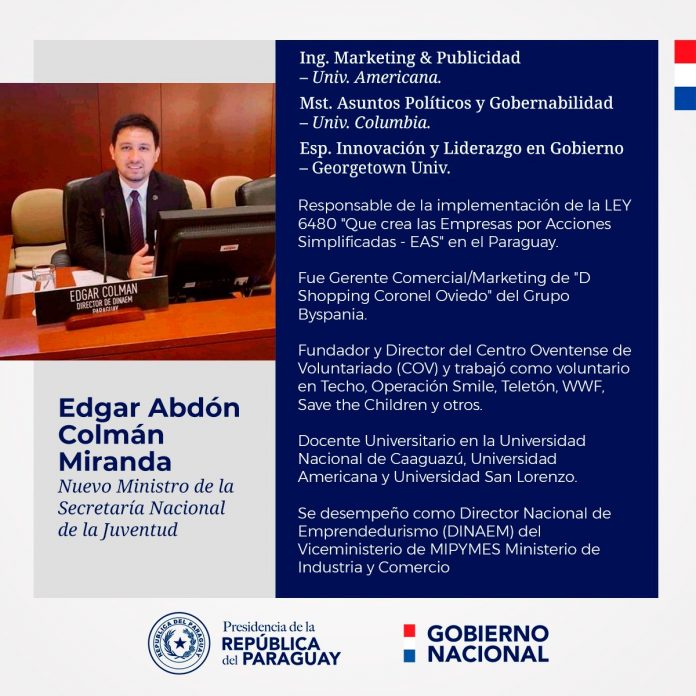 EDGAR COLMAN
DIRECTOR DE DINAEM
PARAGUAY

Edgar Abdón Colmán Miranda
Nuevo Ministro de la Secretaría Nacional de la Juventud

Ing. Marketing & Publicidad – Univ. Americana.

Mst. Asuntos Políticos y Gobernabilidad – Univ. Columbia.

Esp. Innovación y Liderazgo en Gobierno – Georgetown Univ.

Responsable de la implementación de la LEY 6480 "Que crea las Empresas por Acciones Simplificadas - EAS" en el Paraguay.

Fue Gerente Comercial/Marketing de "D Shopping Coronel Oviedo" del Grupo Byspania.

Fundador y Director del Centro Oventense de Voluntariado (COV) y trabajó como voluntario en Techo, Operación Smile, Teletón, WWF, Save the Children y otros.

Docente Universitario en la Universidad Nacional de Caaguazú, Universidad Americana y Universidad San Lorenzo.

Se desempeño como Director Nacional de Emprendedurismo (DINAEM) del Viceministerio de MIPYMES Ministerio de Industria y Comercio

REPÚBLICA DEL PARAGUAY
Presidencia de la REPÚBLICA del PARAGUAY

GOBIERNO NACIONAL